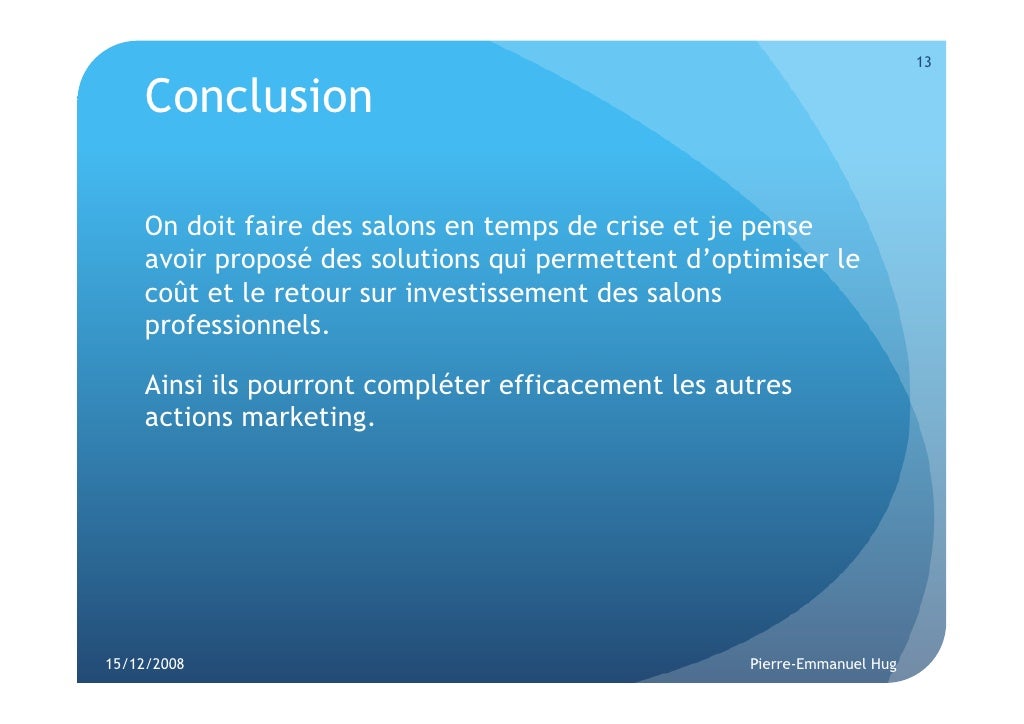 13

Conclusion

On doit faire des salons en temps de crise et je pense avoir proposé des solutions qui permettent d'optimiser le coût et le retour sur investissement des salons professionnels.

Ainsi ils pourront compléter efficacement les autres actions marketing.

15/12/2008

Pierre-Emmanuel Hug